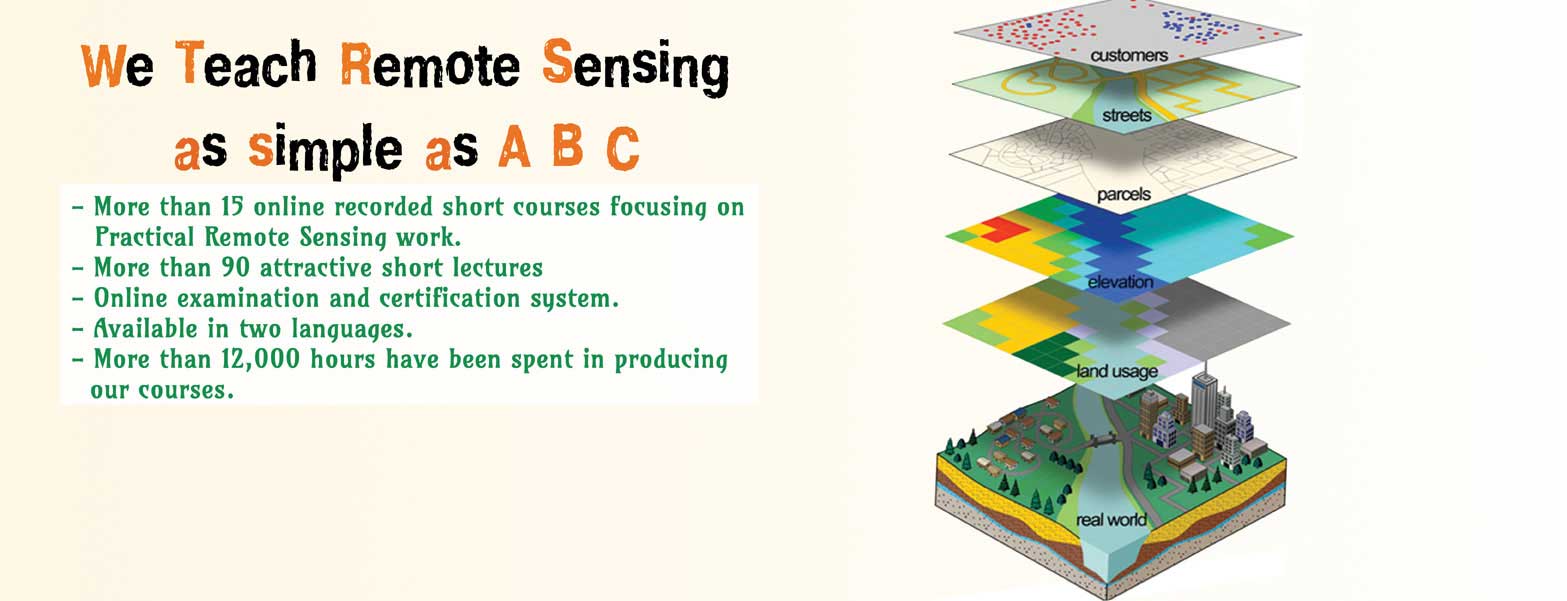 We Teach Remote Sensing as simple as A B C

- More than 15 online recorded short courses focusing on Practical Remote Sensing work.
- More than 90 attractive short lectures
- Online examination and certification system.
- Available in two languages.
- More than 12,000 hours have been spent in producing our courses.

customers
streets
parcels
elevation
land usage
real world